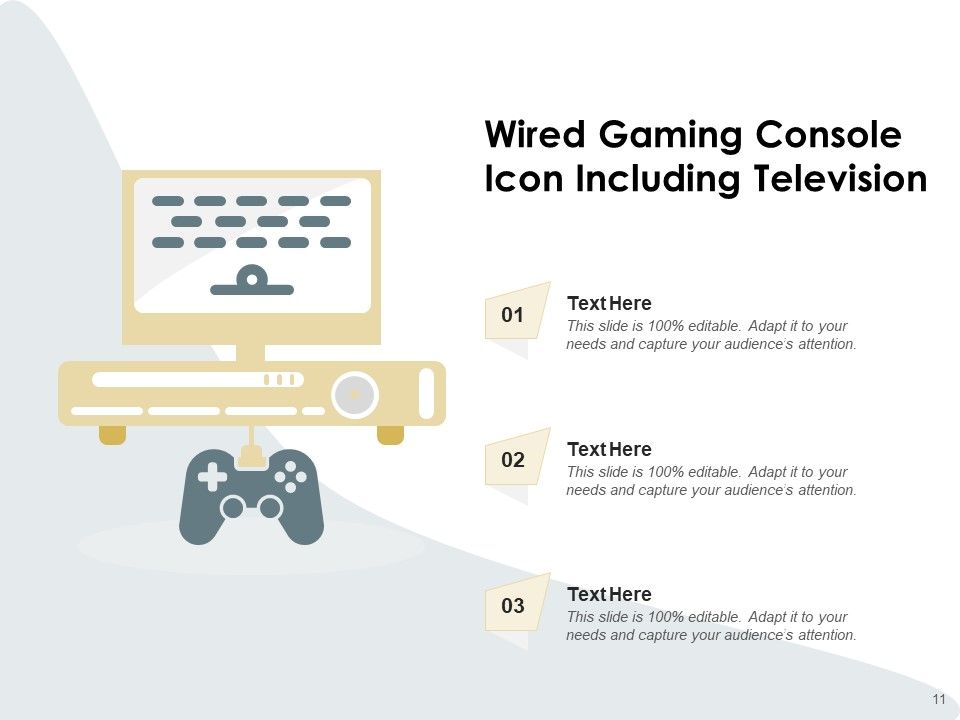 Wired Gaming Console Icon Including Television

01

Text Here

This slide is 100% editable. Adapt it to your needs and capture your audience's attention.

02

Text Here

This slide is 100% editable. Adapt it to your needs and capture your audience's attention.

03

Text Here

This slide is 100% editable. Adapt it to your needs and capture your audience's attention.

11